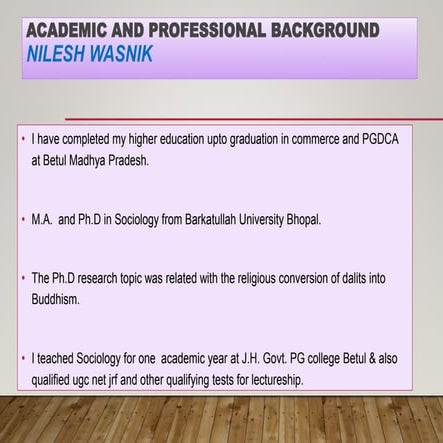 ACADEMIC AND PROFESSIONAL BACKGROUND
NILESH WASNIK

• I have completed my higher education upto graduation in commerce and PGDCA at Betul Madhya Pradesh.

• M.A. and Ph.D in Sociology from Barkatullah University Bhopal.

• The Ph.D research topic was related with the religious conversion of dalits into Buddhism.

• I teached Sociology for one academic year at J.H. Govt. PG college Betul & also qualified ugc net jrf and other qualifying tests for lectureship.